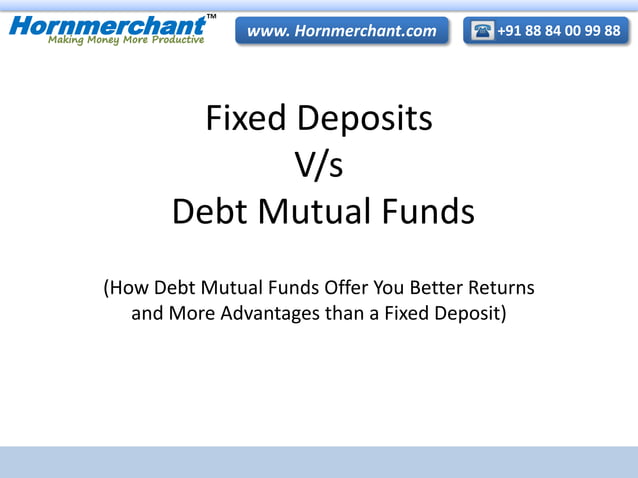 Hornmerchant™
Making Money More Productive

www. Hornmerchant.com

+91 88 84 00 99 88

Fixed Deposits
V/s
Debt Mutual Funds

(How Debt Mutual Funds Offer You Better Returns and More Advantages than a Fixed Deposit)